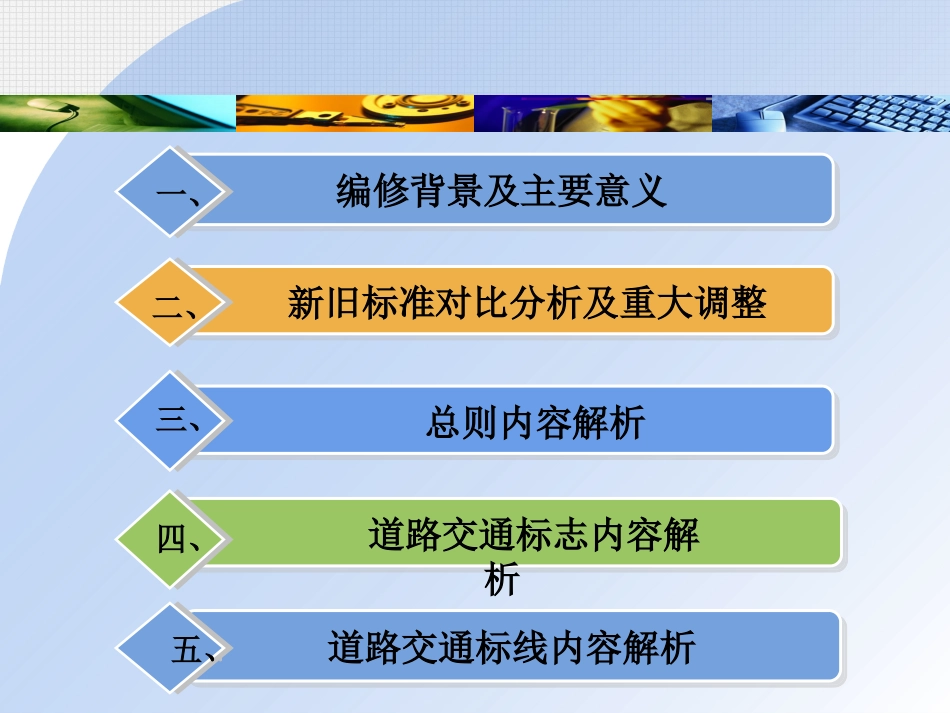 一、
编修背景及主要意义

二、
新旧标准对比分析及重大调整

三、
总则内容解析

四、
道路交通标志内容解析

五、
道路交通标线内容解析